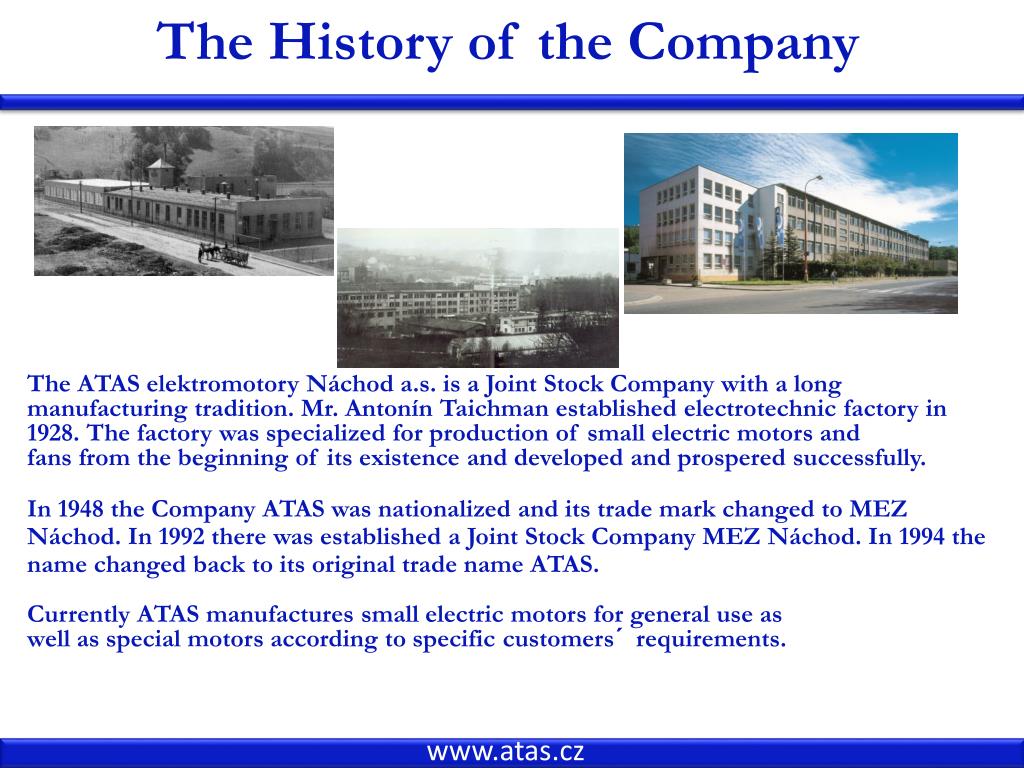 The History of the Company

The ATAS elektromotory Náchod a.s. is a Joint Stock Company with a long manufacturing tradition. Mr. Antonín Taichman established electrotechnic factory in 1928. The factory was specialized for production of small electric motors and fans from the beginning of its existence and developed and prospered successfully.

In 1948 the Company ATAS was nationalized and its trade mark changed to MEZ Náchod. In 1992 there was established a Joint Stock Company MEZ Náchod. In 1994 the name changed back to its original trade name ATAS.

Currently ATAS manufactures small electric motors for general use as well as special motors according to specific customers´ requirements.

www.atas.cz